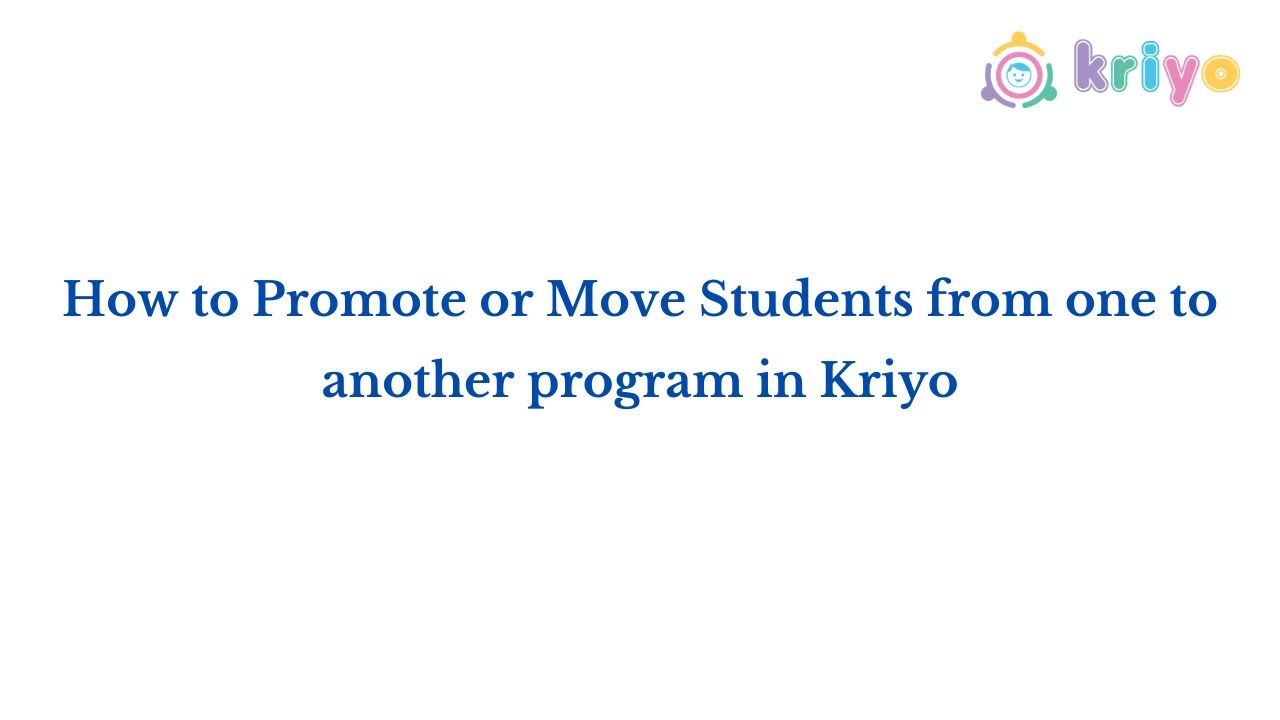 kriyo

How to Promote or Move Students from one to another program in Kriyo